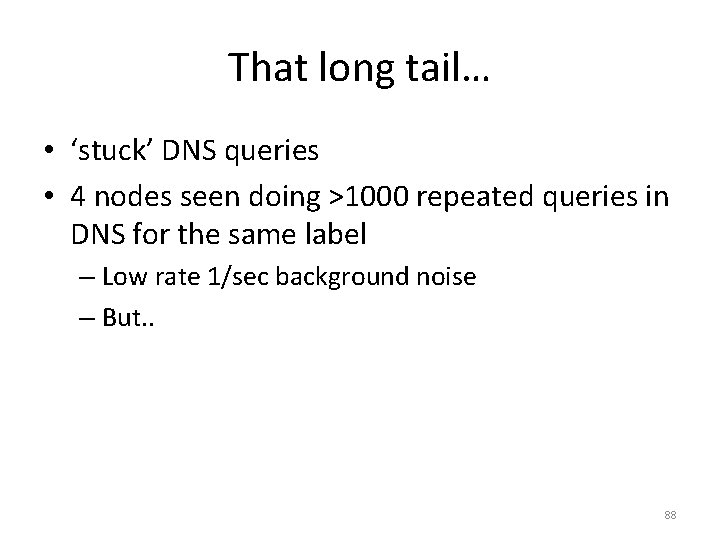 That long tail…

• ‘stuck’ DNS queries
• 4 nodes seen doing >1000 repeated queries in DNS for the same label
– Low rate 1/sec background noise
– But..

88